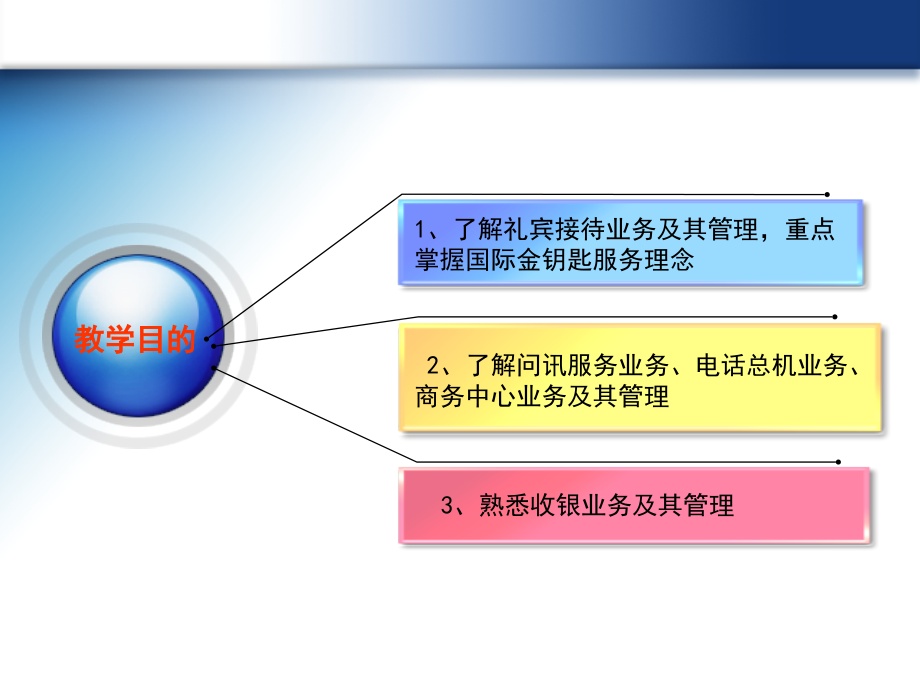 教学目的

1、了解礼宾接待业务及其管理，重点掌握国际金钥匙服务理念

2、了解问讯服务业务、电话总机业务、商务中心业务及其管理

3、熟悉收银业务及其管理